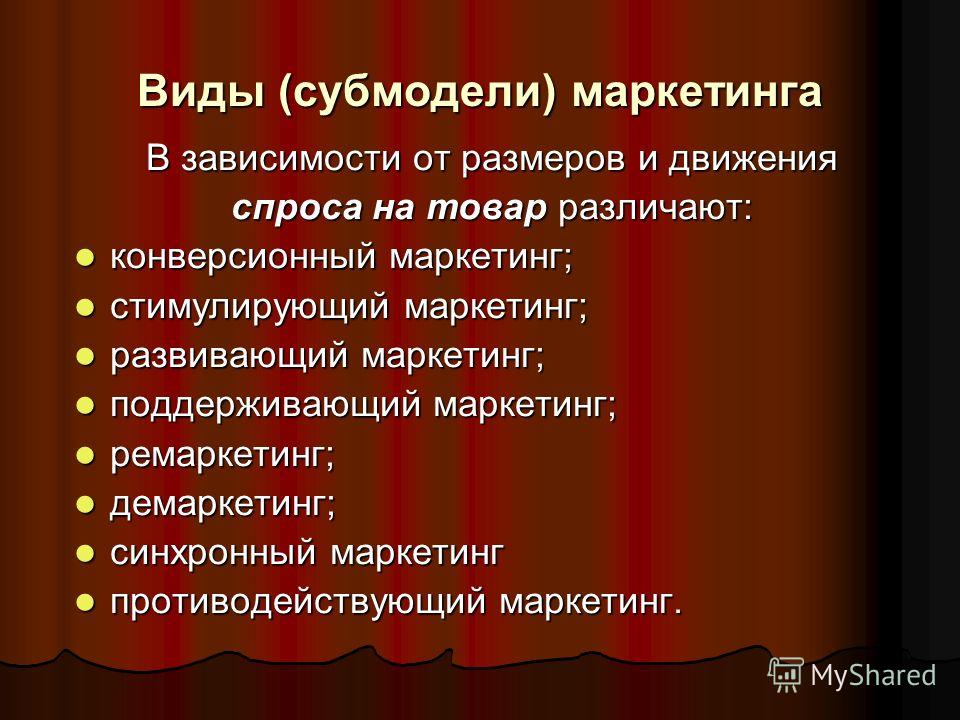 Виды (субмодели) маркетинга

В зависимости от размеров и движения спроса на товар различают:

- конверсионный маркетинг;
- стимулирующий маркетинг;
- развивающий маркетинг;
- поддерживающий маркетинг;
- ремаркетинг;
- демаркетинг;
- синхронный маркетинг
- противодействующий маркетинг.

MyShared